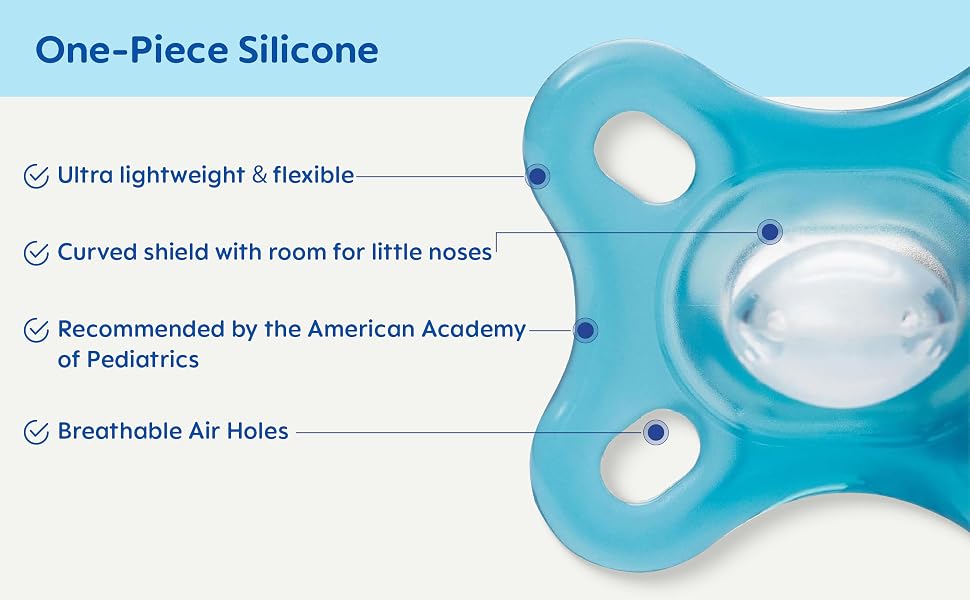 One-Piece Silicone

Ultra lightweight & flexible

Curved shield with room for little noses

Recommended by the American Academy of Pediatrics

Breathable Air Holes